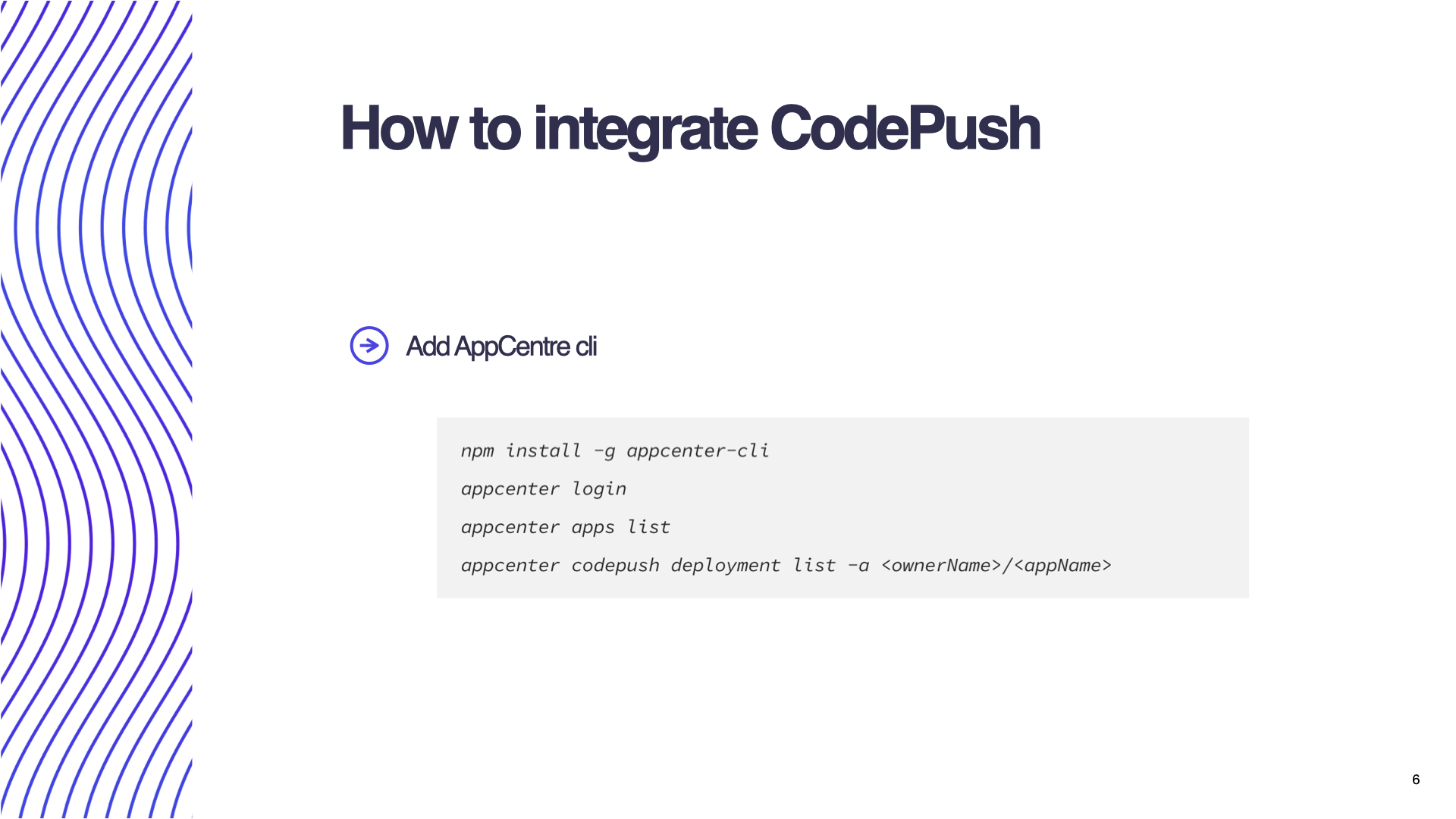 How to integrate CodePush

Add AppCentre cli

npm install -g appcenter-cli

appcenter login

appcenter apps list

appcenter codepush deployment list -a <ownerName>/<appName>

6